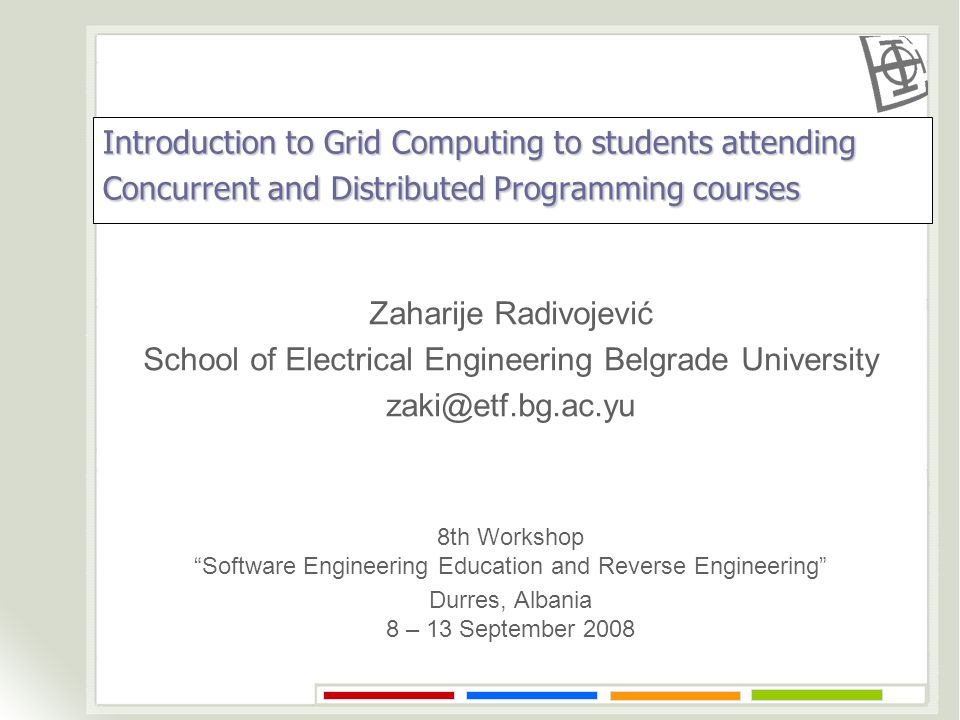 Introduction to Grid Computing to students attending Concurrent and Distributed Programming courses

Zaharije Radivojević
School of Electrical Engineering Belgrade University
zaki@etf.bg.ac.yu

8th Workshop
“Software Engineering Education and Reverse Engineering”
Durres, Albania
8 – 13 September 2008